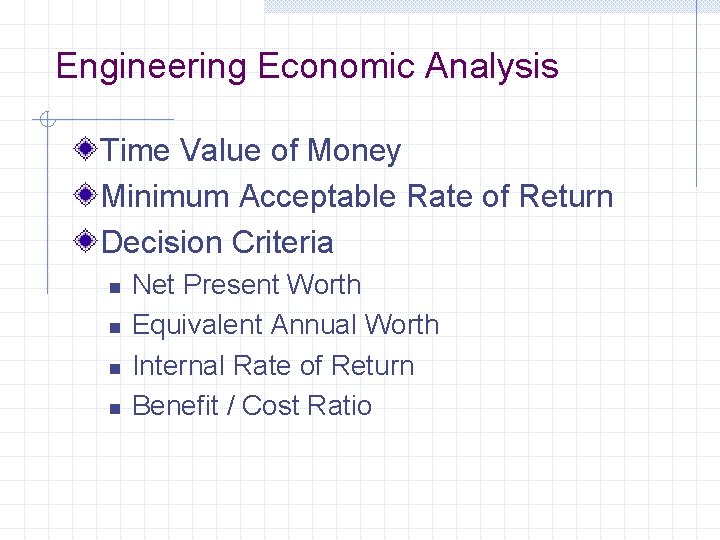 Engineering Economic Analysis

Time Value of Money
Minimum Acceptable Rate of Return
Decision Criteria
Net Present Worth
Equivalent Annual Worth
Internal Rate of Return
Benefit / Cost Ratio